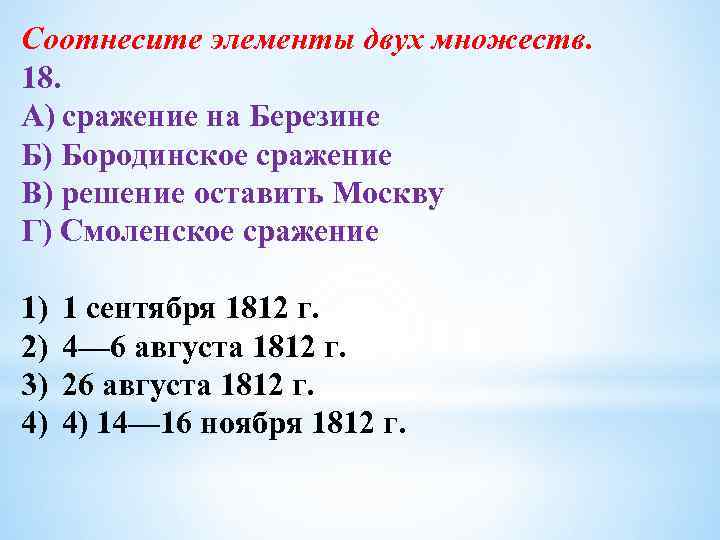 Соотнесите элементы двух множеств.
18.
А) сражение на Березине
Б) Бородинское сражение
В) решение оставить Москву
Г) Смоленское сражение

1) 1 сентября 1812 г.
2) 4—6 августа 1812 г.
3) 26 августа 1812 г.
4) 4) 14—16 ноября 1812 г.